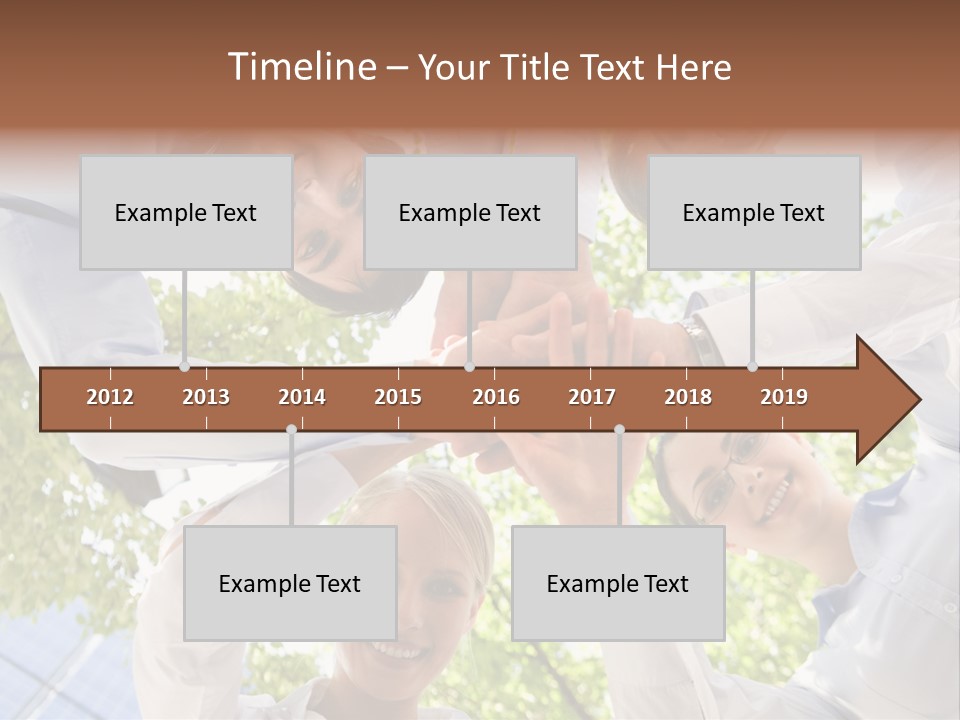 Timeline – Your Title Text Here

Example Text

Example Text

Example Text

2012 2013 2014 2015 2016 2017 2018 2019

Example Text

Example Text